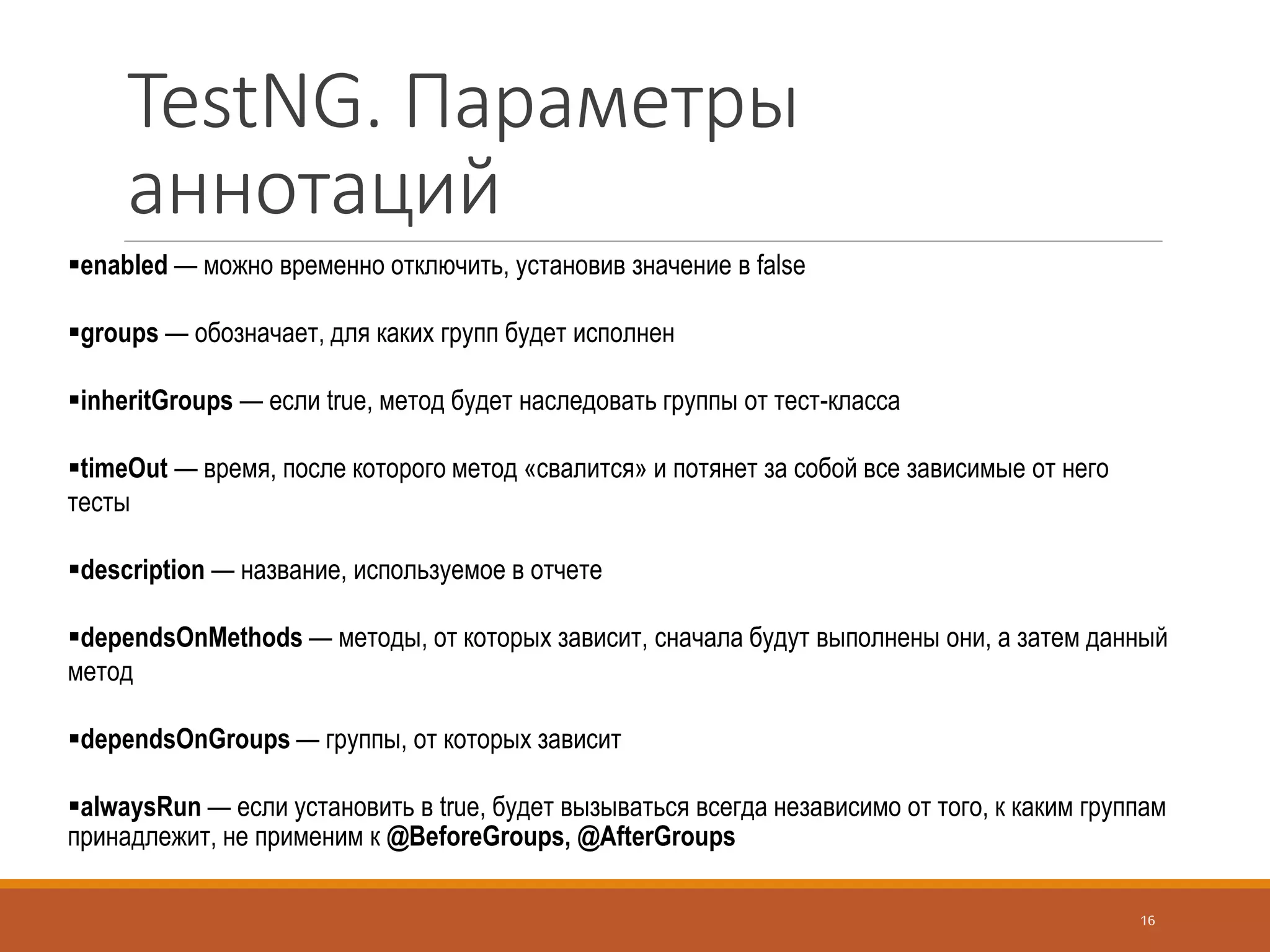 TestNG. Параметры аннотаций

▪enabled — можно временно отключить, установив значение в false

▪groups — обозначает, для каких групп будет исполнен

▪inheritGroups — если true, метод будет наследовать группы от тест-класса

▪timeOut — время, после которого метод «свалится» и потянет за собой все зависимые от него тесты

▪description — название, используемое в отчете

▪dependsOnMethods — методы, от которых зависит, сначала будут выполнены они, а затем данный метод

▪dependsOnGroups — группы, от которых зависит

▪alwaysRun — если установить в true, будет вызываться всегда независимо от того, к каким группам принадлежит, не применим к @BeforeGroups, @AfterGroups

16